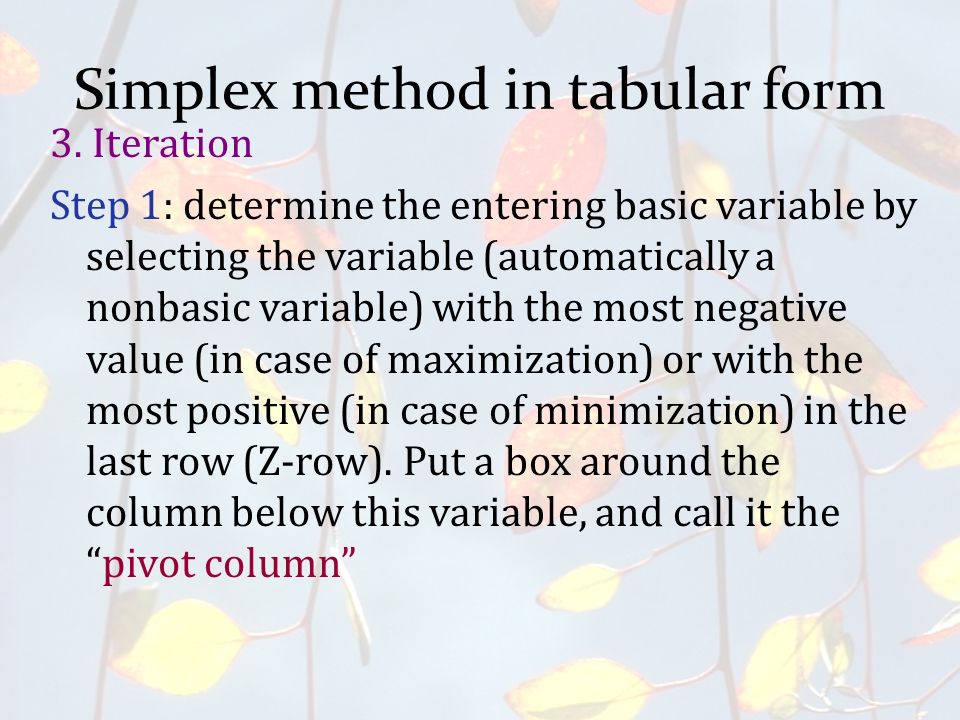 Simplex method in tabular form

3. Iteration

Step 1: determine the entering basic variable by selecting the variable (automatically a nonbasic variable) with the most negative value (in case of maximization) or with the most positive (in case of minimization) in the last row (Z-row). Put a box around the column below this variable, and call it the “pivot column”